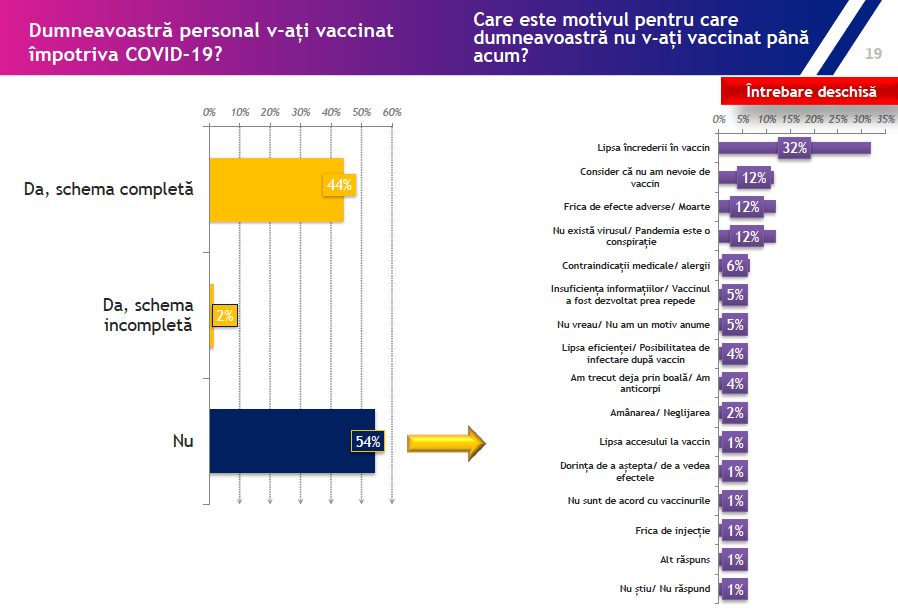 Dumneavoastră personal v-ați vaccinat împotriva COVID-19?

Care este motivul pentru care dumneavoastră nu v-ați vaccinat până acum?

19

0% 10% 20% 30% 40% 50% 60%

Da, schema completă 44%

Da, schema incompletă 2%

Nu 54%

Întrebare deschisă

0% 5% 10% 15% 20% 25% 30% 35%

Lipsa încrederii în vaccin 32%

Consider că nu am nevoie de vaccin 12%

Frica de efecte adverse/ Moarte 12%

Nu există virusul/ Pandemia este o conspirație 12%

Contraindicații medicale/ alergii 6%

Insuficiența informațiilor/ Vaccinul a fost dezvoltat prea repede 5%

Nu vreau/ Nu am un motiv anume 5%

Lipsa eficienței/ Posibilitatea de infectare după vaccin 4%

Am trecut deja prin boală/ Am anticorpi 4%

Amânarea/ Neglijarea 2%

Lipsa accesului la vaccin 1%

Dorința de a aștepta/ de a vedea efectele 1%

Nu sunt de acord cu vaccinurile 1%

Frica de injecție 1%

Alt răspuns 1%

Nu știu/ Nu răspund 1%